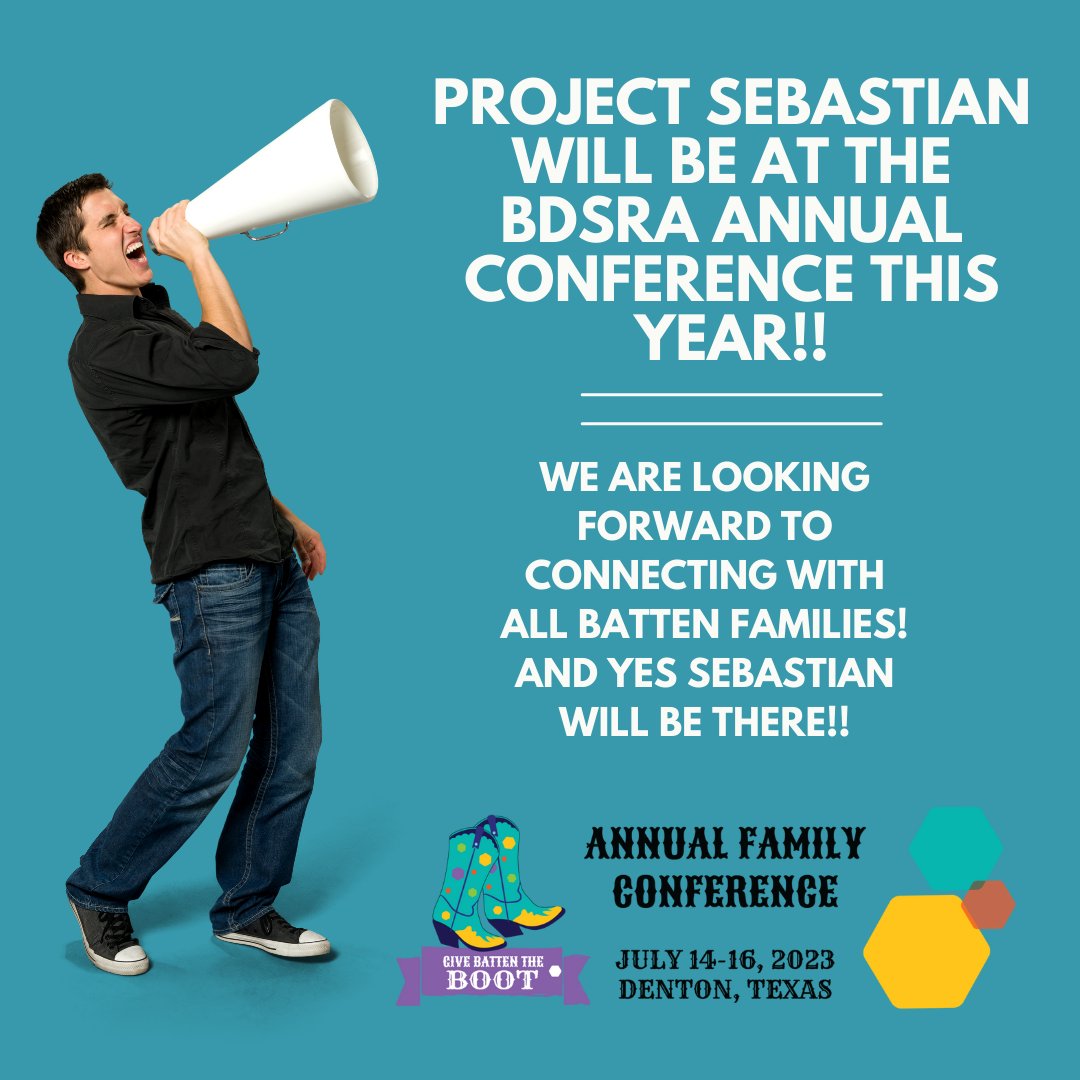 PROJECT SEBASTIAN WILL BE AT THE BDSRA ANNUAL CONFERENCE THIS YEAR!!

WE ARE LOOKING FORWARD TO CONNECTING WITH ALL BATTEN FAMILIES! AND YES SEBASTIAN WILL BE THERE!!

GIVE BATTEN THE BOOT

ANNUAL FAMILY CONFERENCE

JULY 14-16, 2023
DENTON, TEXAS